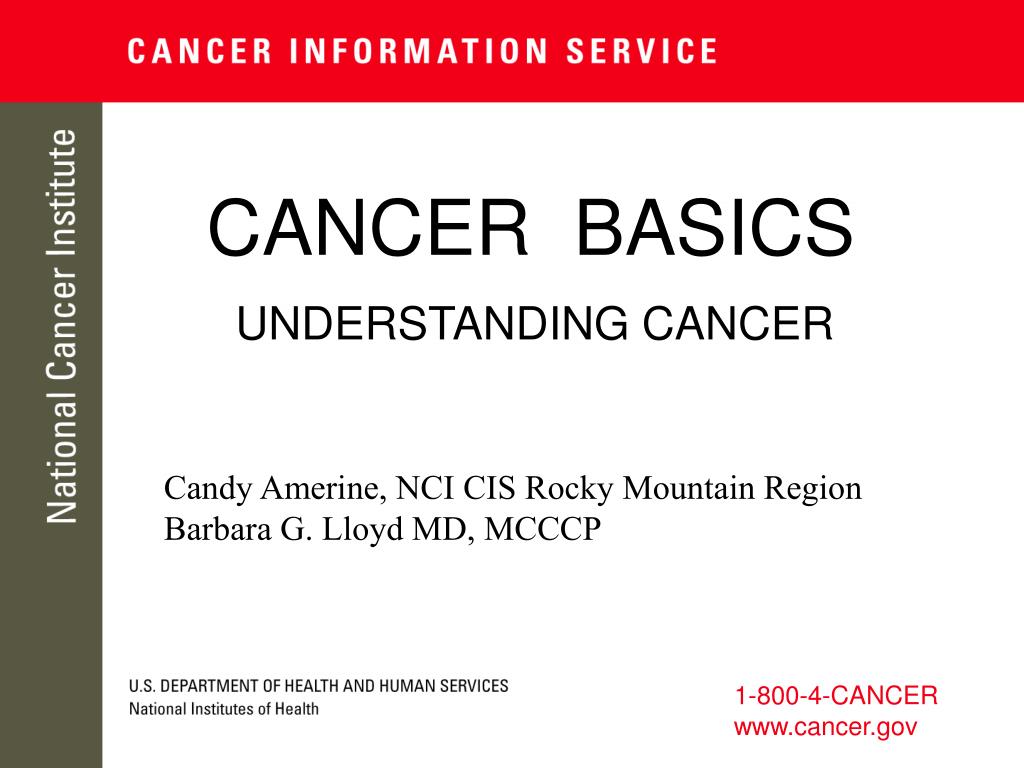 CANCER INFORMATION SERVICE

National Cancer Institute

CANCER BASICS

UNDERSTANDING CANCER

Candy Amerine, NCI CIS Rocky Mountain Region
Barbara G. Lloyd MD, MCCCP

U.S. DEPARTMENT OF HEALTH AND HUMAN SERVICES
National Institutes of Health

1-800-4-CANCER
www.cancer.gov